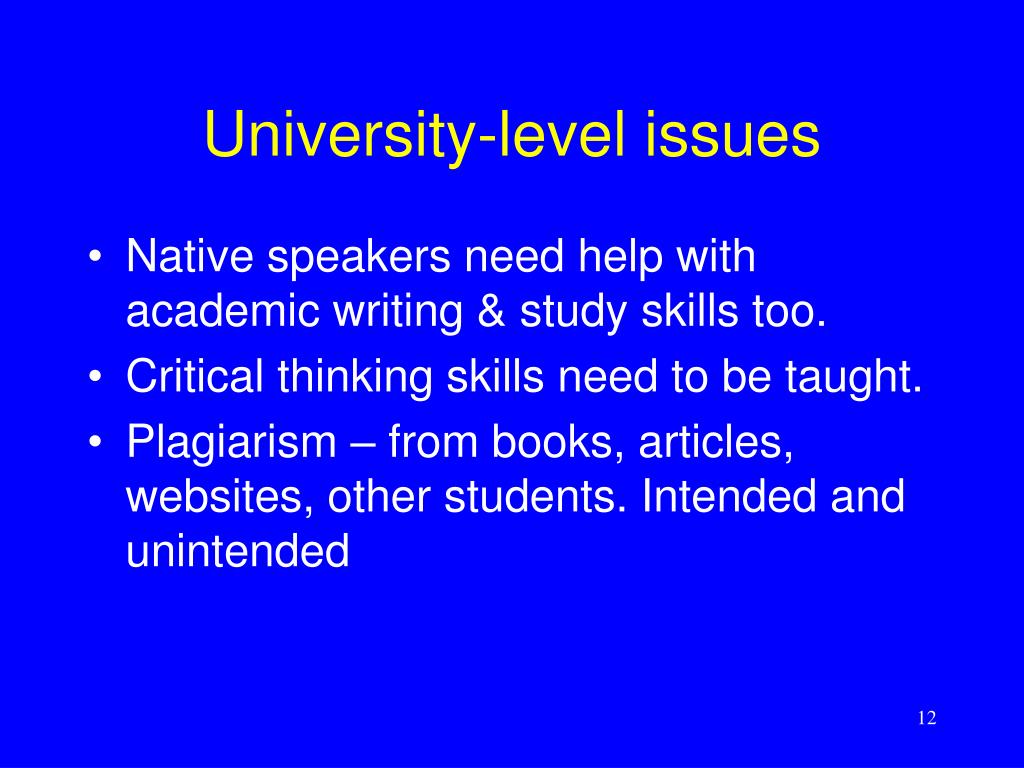 University-level issues

• Native speakers need help with academic writing & study skills too.
• Critical thinking skills need to be taught.
• Plagiarism – from books, articles, websites, other students. Intended and unintended

12